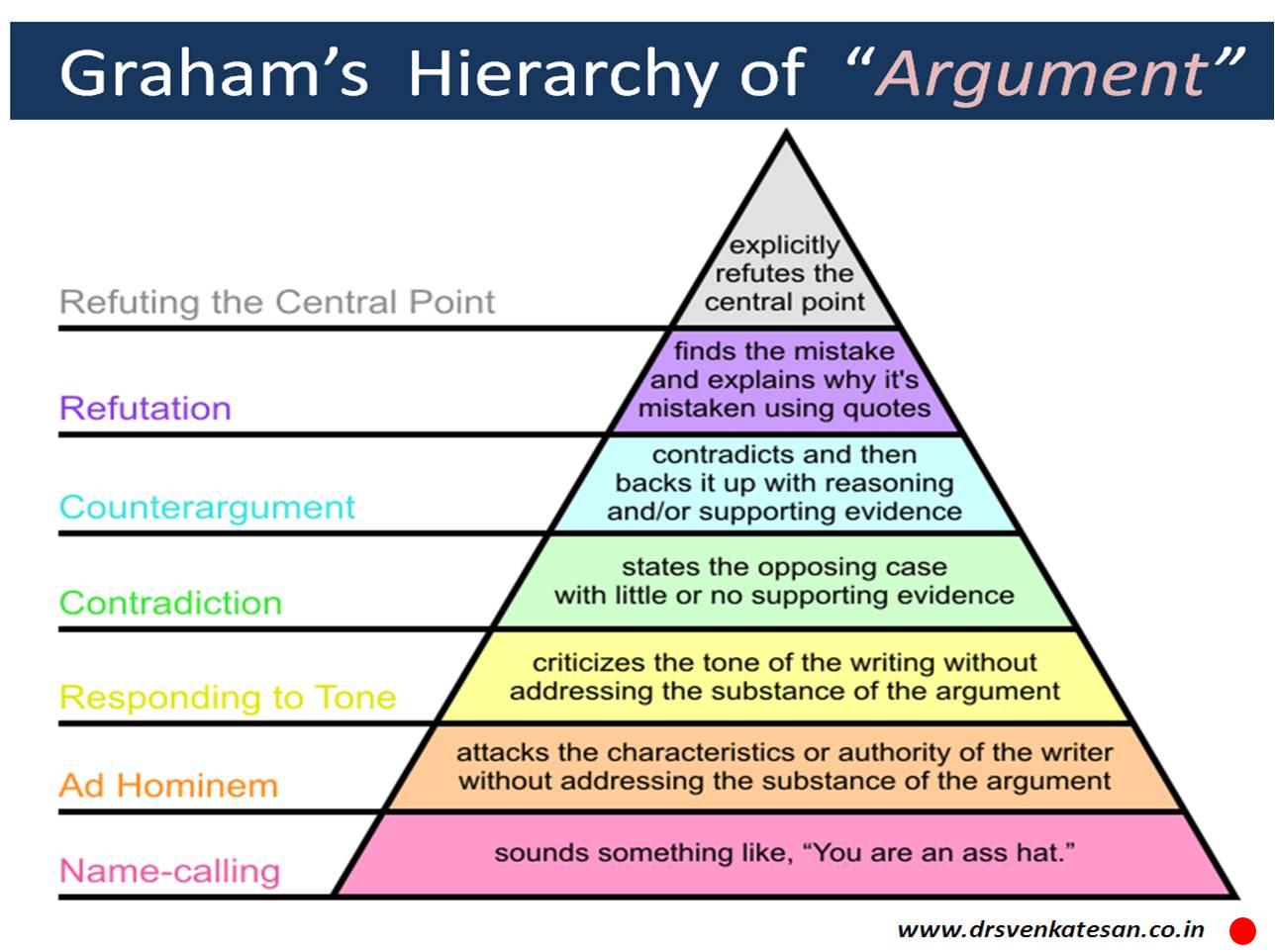 Graham's Hierarchy of "Argument"

Refuting the Central Point

explicitly refutes the central point

Refutation

finds the mistake and explains why it's mistaken using quotes

Counterargument

contradicts and then backs it up with reasoning and/or supporting evidence

Contradiction

states the opposing case with little or no supporting evidence

Responding to Tone

criticizes the tone of the writing without addressing the substance of the argument

Ad Hominem

attacks the characteristics or authority of the writer without addressing the substance of the argument

Name-calling

sounds something like, "You are an ass hat."

www.drsvenkatesan.co.in